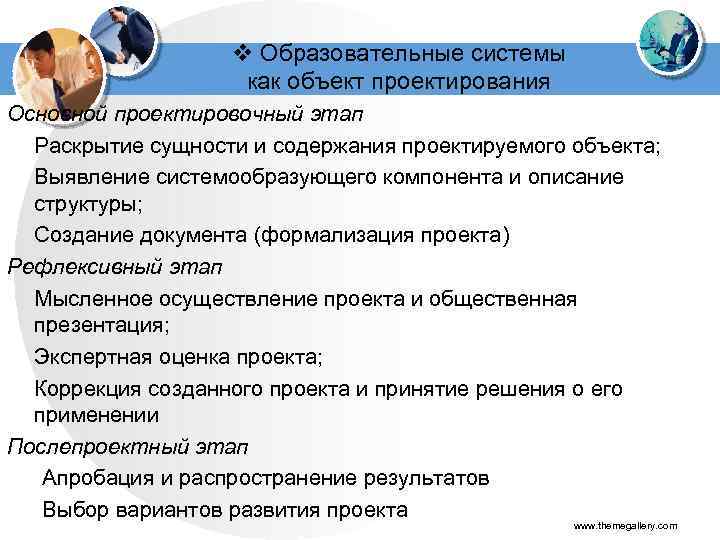 ❖ Образовательные системы как объект проектирования

Основной проектировочный этап

Раскрытие сущности и содержания проектируемого объекта;

Выявление системообразующего компонента и описание структуры;

Создание документа (формализация проекта)

Рефлексивный этап

Мысленное осуществление проекта и общественная презентация;

Экспертная оценка проекта;

Коррекция созданного проекта и принятие решения о его применении

Послепроектный этап

Апробация и распространение результатов

Выбор вариантов развития проекта

www.themegallery.com